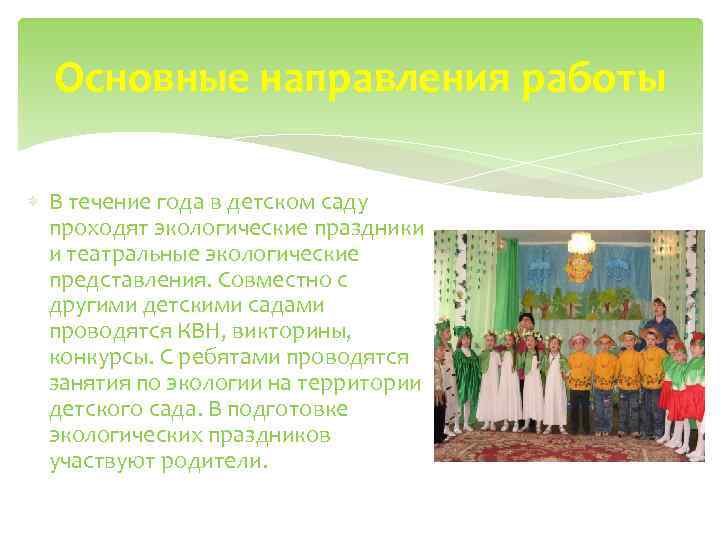 Основные направления работы

В течение года в детском саду проходят экологические праздники и театральные экологические представления. Совместно с другими детскими садами проводятся КВН, викторины, конкурсы. С ребятами проводятся занятия по экологии на территории детского сада. В подготовке экологических праздников участвуют родители.